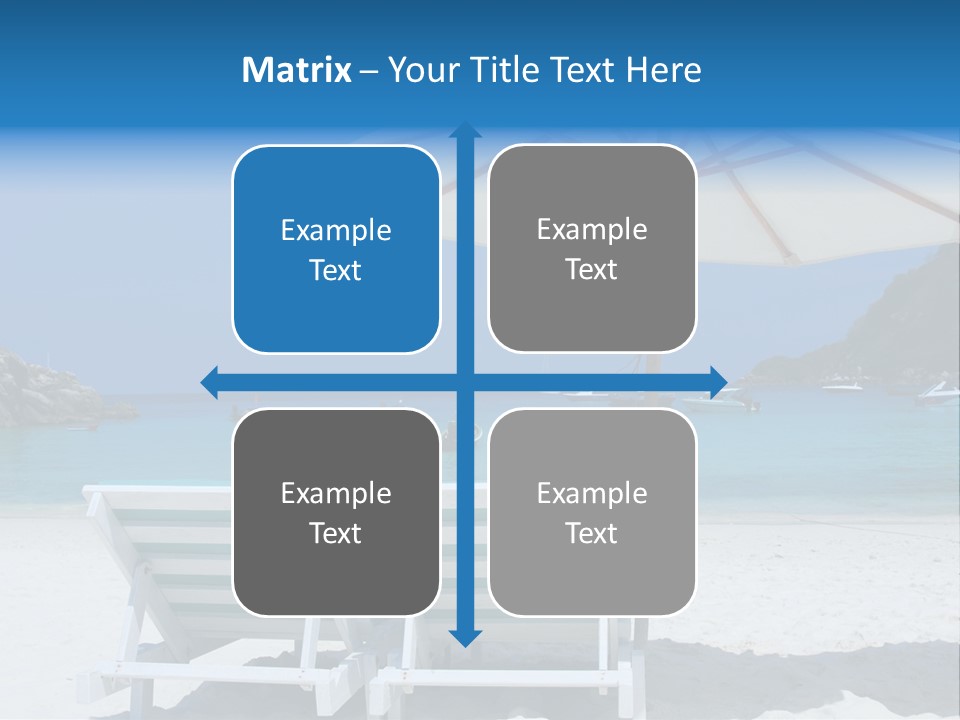 Matrix – Your Title Text Here

Example Text

Example Text

Example Text

Example Text